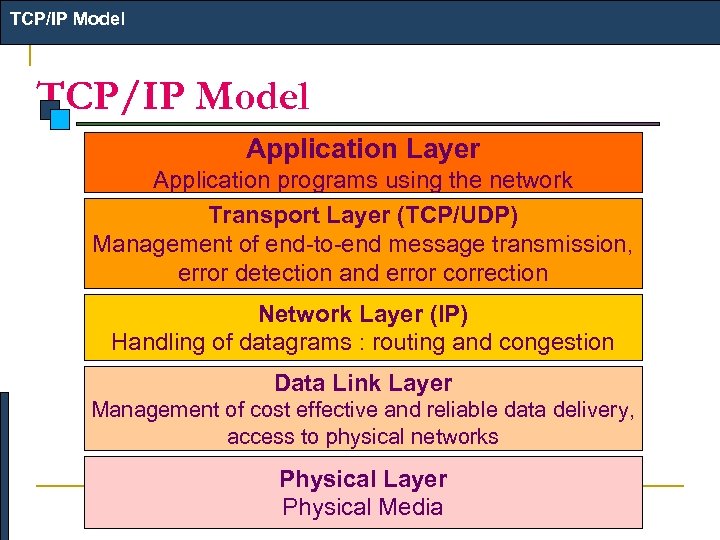 TCP/IP Model

TCP/IP Model

Application Layer
Application programs using the network

Transport Layer (TCP/UDP)
Management of end-to-end message transmission, error detection and error correction

Network Layer (IP)
Handling of datagrams : routing and congestion

Data Link Layer
Management of cost effective and reliable data delivery, access to physical networks

Physical Layer
Physical Media